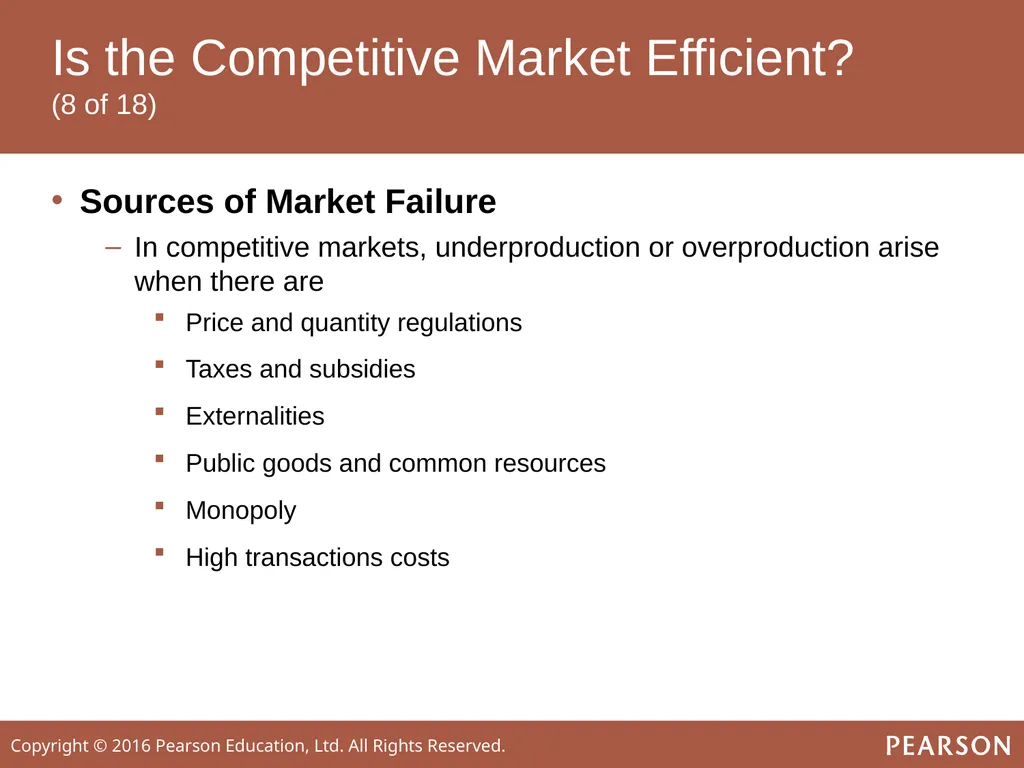 Is the Competitive Market Efficient?
(8 of 18)

• Sources of Market Failure

– In competitive markets, underproduction or overproduction arise when there are

▪ Price and quantity regulations

▪ Taxes and subsidies

▪ Externalities

▪ Public goods and common resources

▪ Monopoly

▪ High transactions costs

Copyright © 2016 Pearson Education, Ltd. All Rights Reserved.

PEARSON